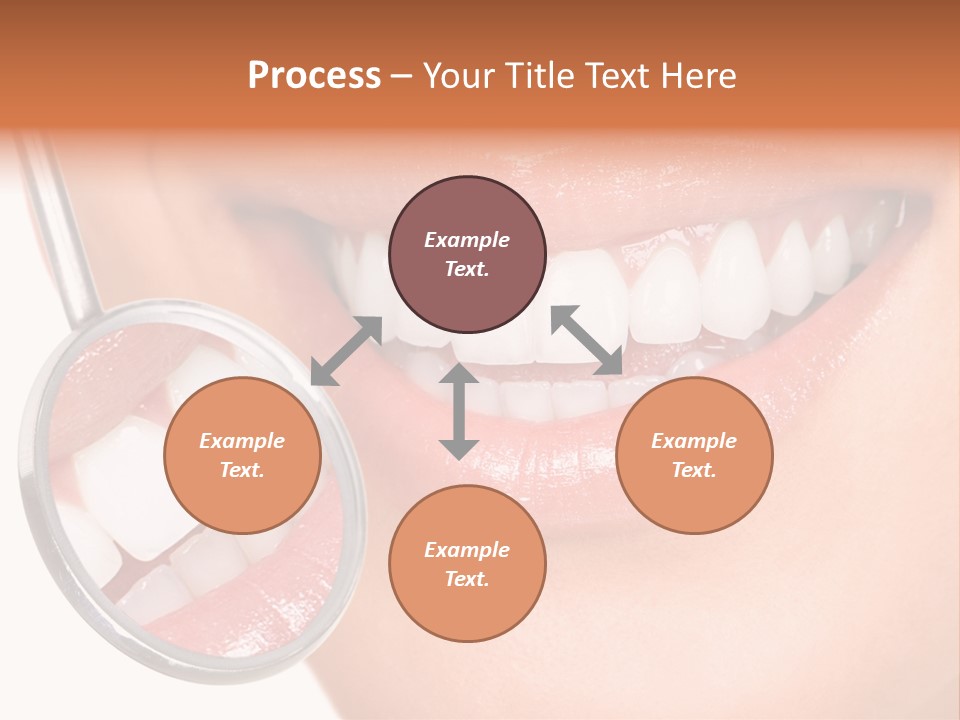 Process – Your Title Text Here

Example Text.

Example Text.

Example Text.

Example Text.